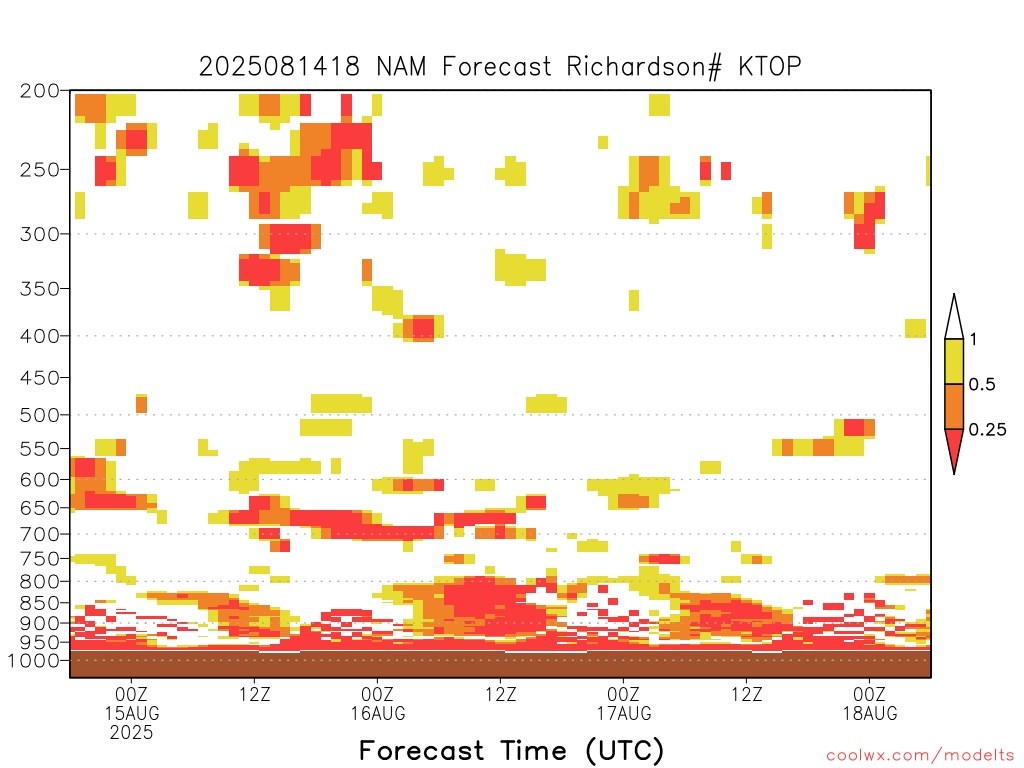 2025081418 NAM Forecast Richardson# KTOP

200
250
300
350
400
450
500
550
600
650
700
750
800
850
900
950
1000

1
0.5
0.25

00Z 15AUG 2025
12Z
00Z 16AUG
12Z
00Z 17AUG
12Z
00Z 18AUG

Forecast Time (UTC)

coolwx.com/modelts